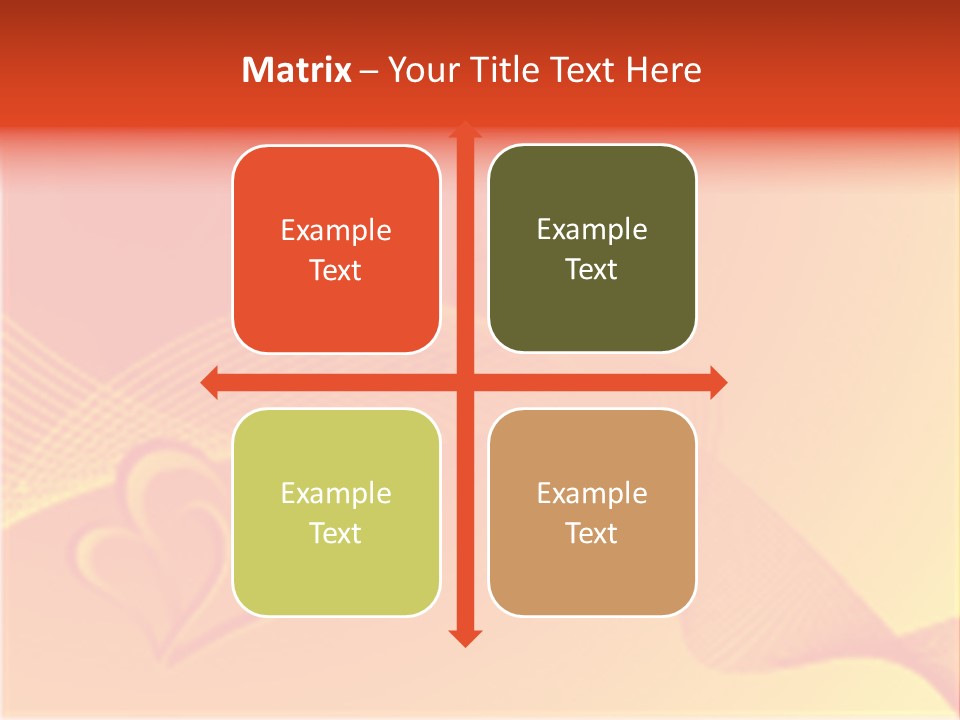 Matrix – Your Title Text Here

Example Text

Example Text

Example Text

Example Text